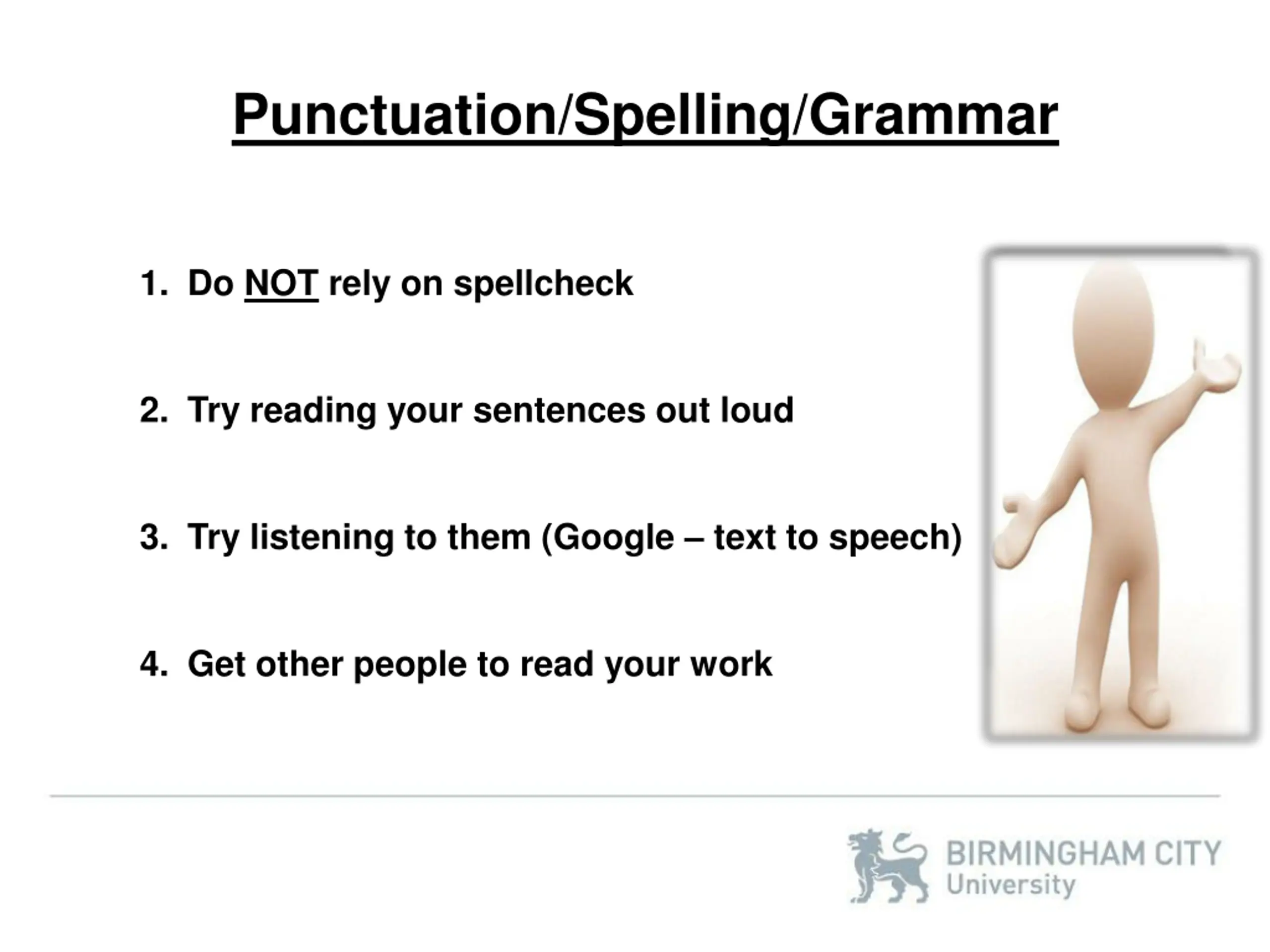 Punctuation/Spelling/Grammar

1. Do NOT rely on spellcheck

2. Try reading your sentences out loud

3. Try listening to them (Google – text to speech)

4. Get other people to read your work

BIRMINGHAM CITY
University